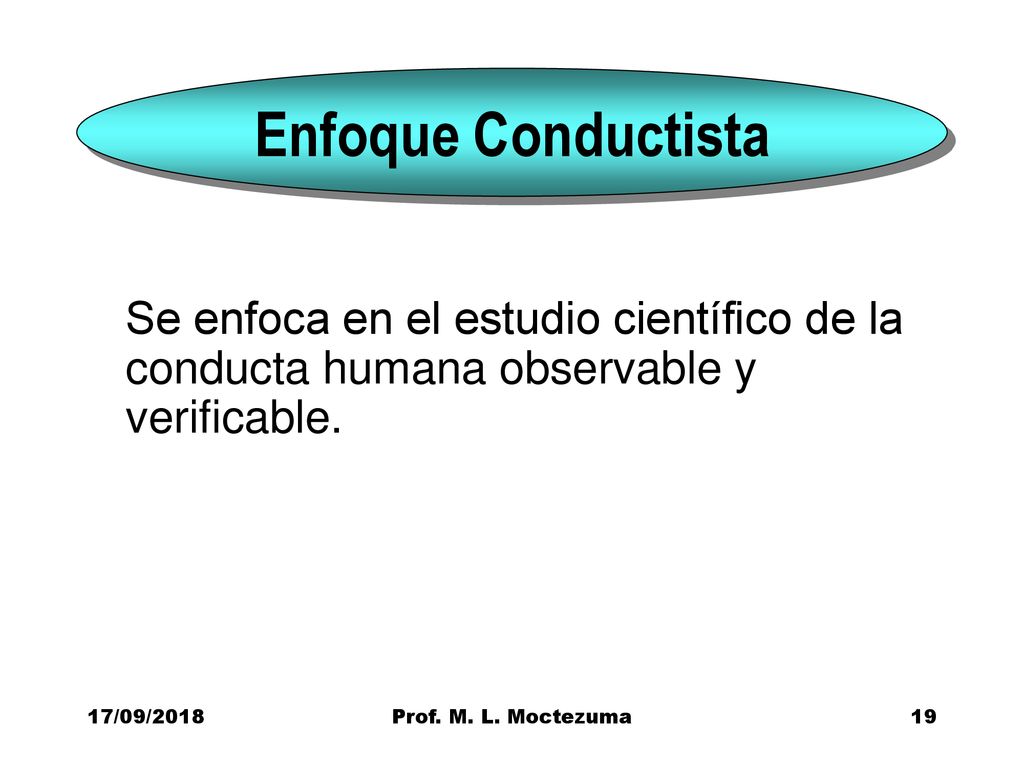 Enfoque Conductista

Se enfoca en el estudio científico de la conducta humana observable y verificable.

17/09/2018

Prof. M. L. Moctezuma

19